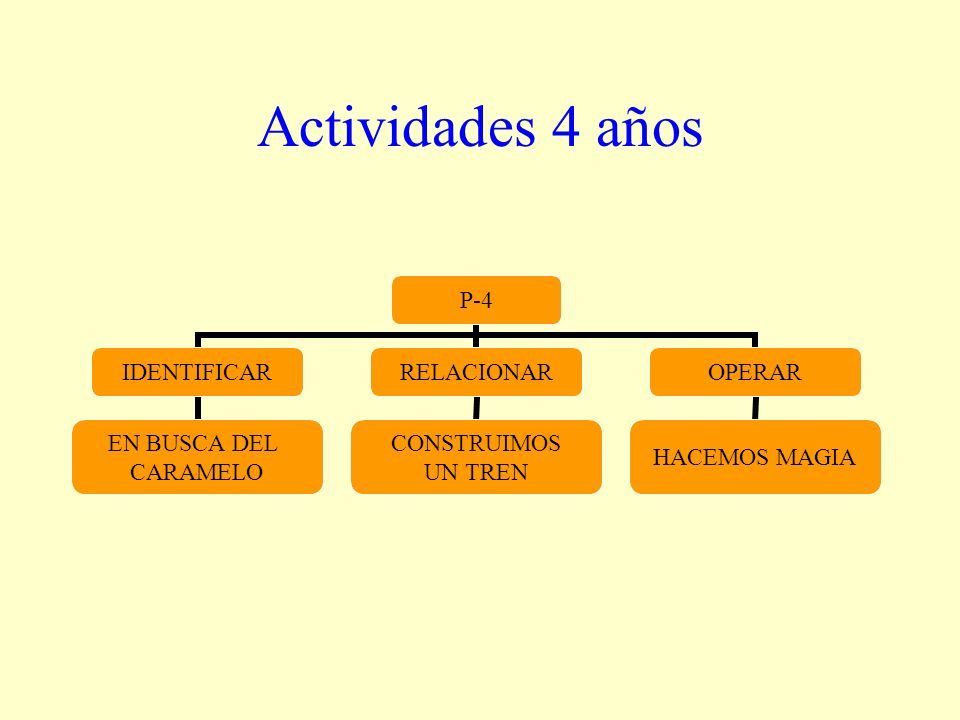 Actividades 4 años

P-4

IDENTIFICAR

RELACIONAR

OPERAR

EN BUSCA DEL CARAMELO

CONSTRUIMOS UN TREN

HACEMOS MAGIA